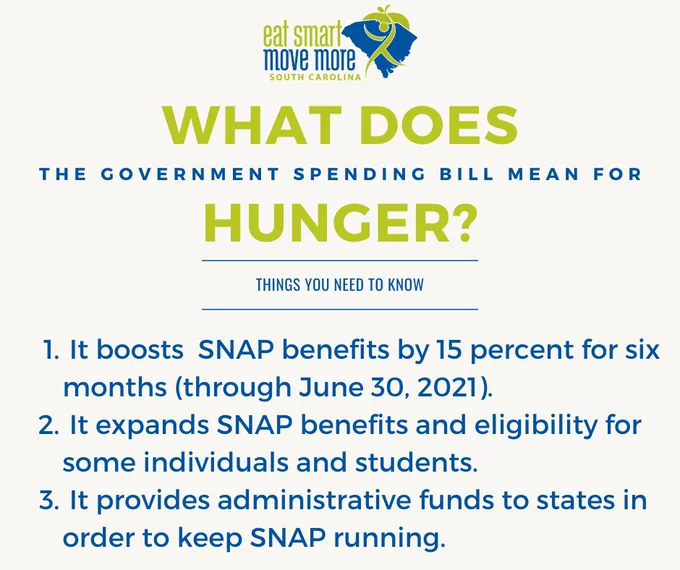 eat smart
move more
SOUTH CAROLINA

WHAT DOES
THE GOVERNMENT SPENDING BILL MEAN FOR
HUNGER?

THINGS YOU NEED TO KNOW

1. It boosts SNAP benefits by 15 percent for six months (through June 30, 2021).
2. It expands SNAP benefits and eligibility for some individuals and students.
3. It provides administrative funds to states in order to keep SNAP running.